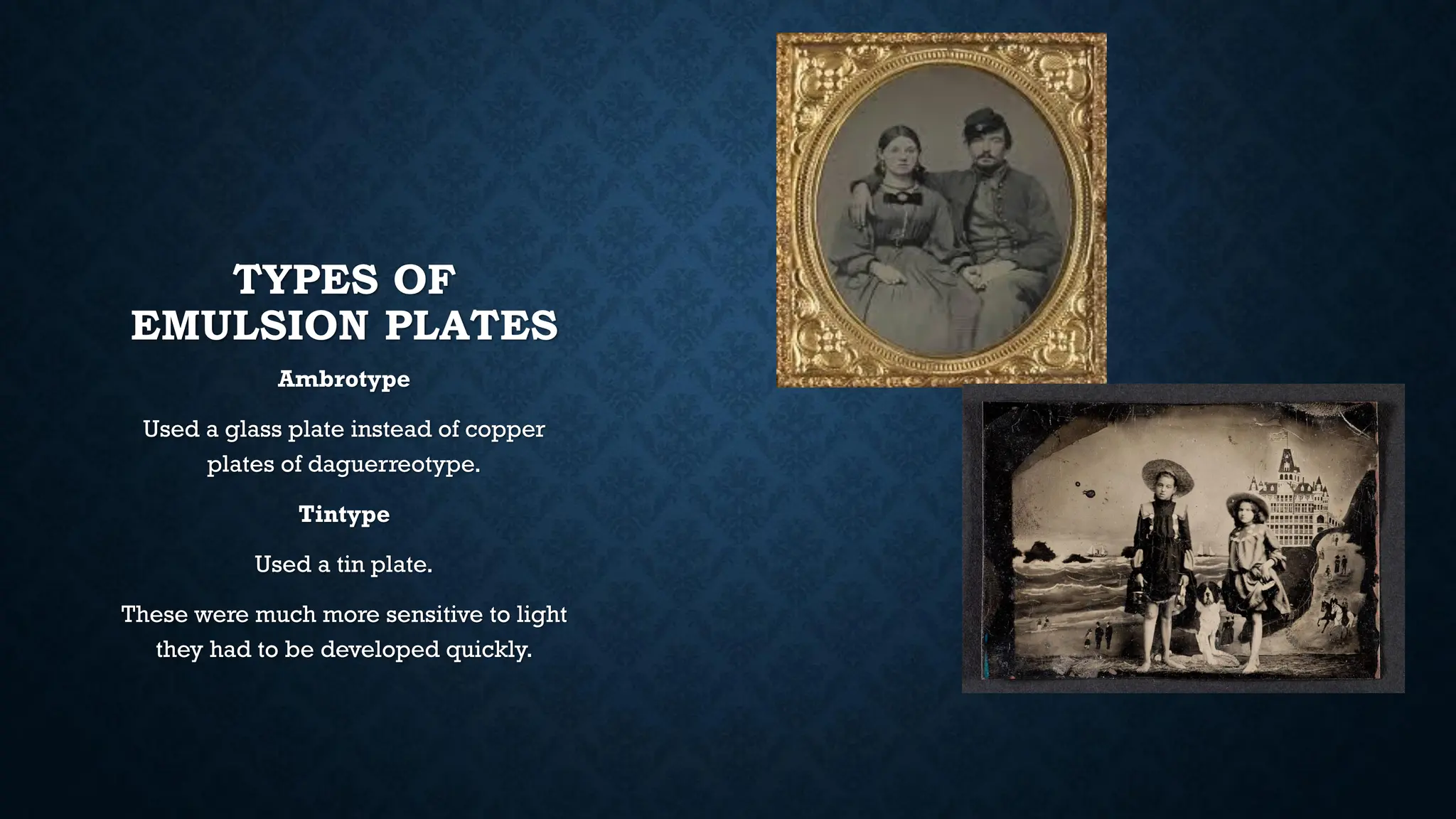 TYPES OF EMULSION PLATES

Ambrotype

Used a glass plate instead of copper plates of daguerreotype.

Tintype

Used a tin plate.

These were much more sensitive to light they had to be developed quickly.